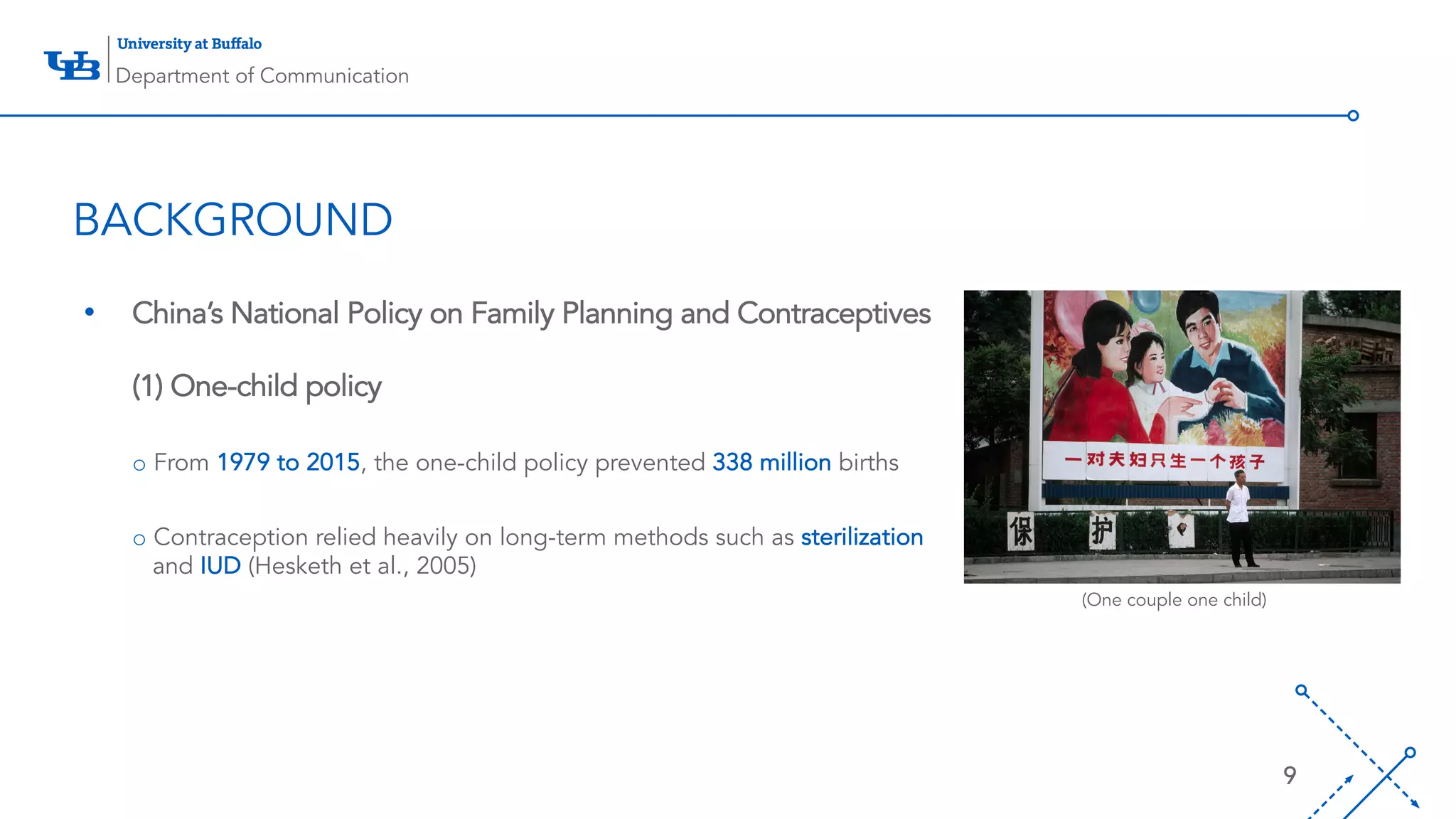 UB University at Buffalo
Department of Communication

BACKGROUND

• China's National Policy on Family Planning and Contraceptives

(1) One-child policy

o From 1979 to 2015, the one-child policy prevented 338 million births

o Contraception relied heavily on long-term methods such as sterilization and IUD (Hesketh et al., 2005)

一对夫妇只生一个孩子

保 护

(One couple one child)

9